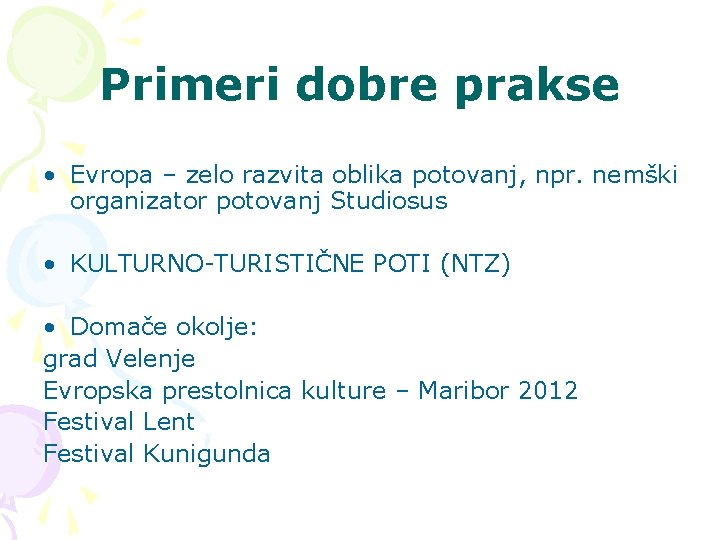 Primeri dobre prakse

• Evropa – zelo razvita oblika potovanj, npr. nemški organizator potovanj Studiosus

• KULTURNO-TURISTIČNE POTI (NTZ)

• Domače okolje:
grad Velenje
Evropska prestolnica kulture – Maribor 2012
Festival Lent
Festival Kunigunda